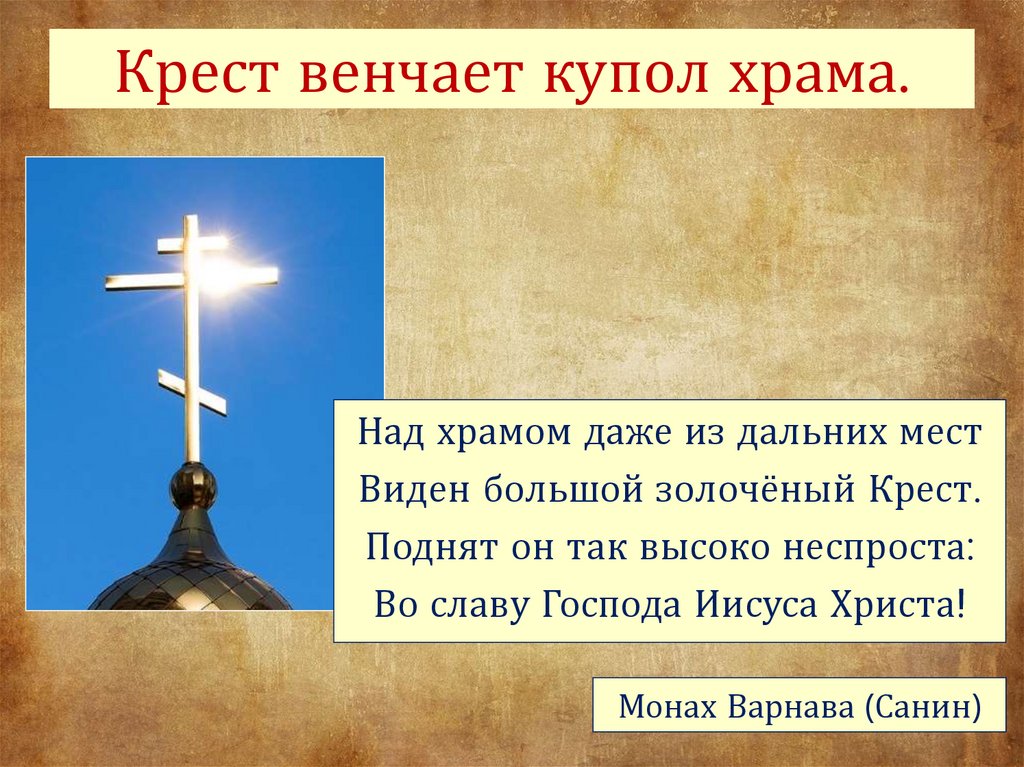 Крест венчает купол храма.

Над храмом даже из дальних мест
Виден большой золочёный Крест.
Поднят он так высоко неспроста:
Во славу Господа Иисуса Христа!

Монах Варнава (Санин)